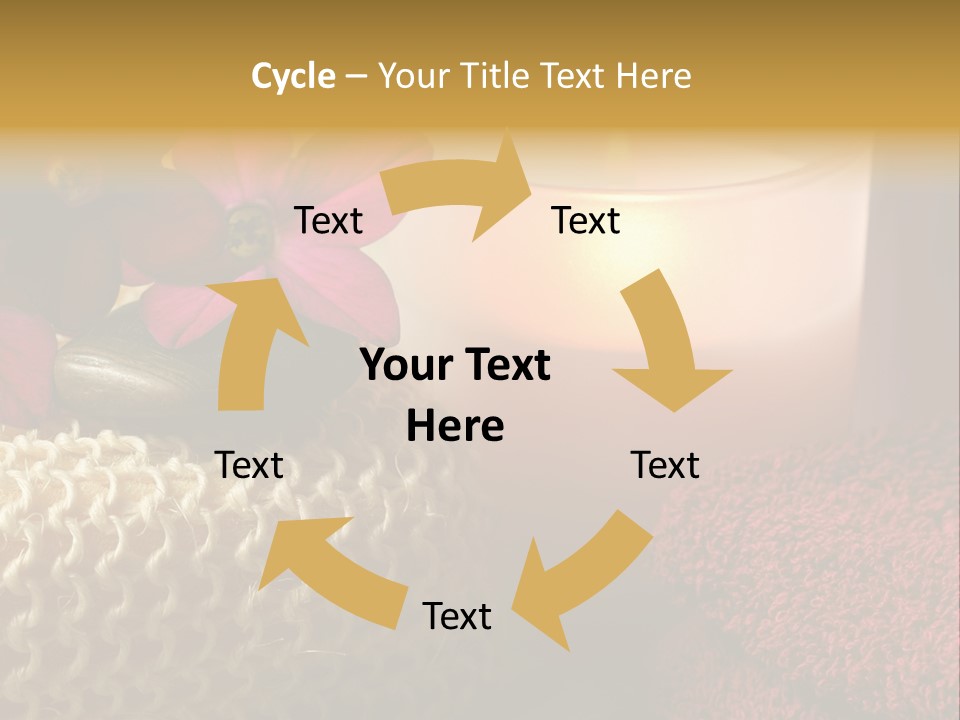 Cycle – Your Title Text Here

Text

Text

Your Text Here

Text

Text

Text